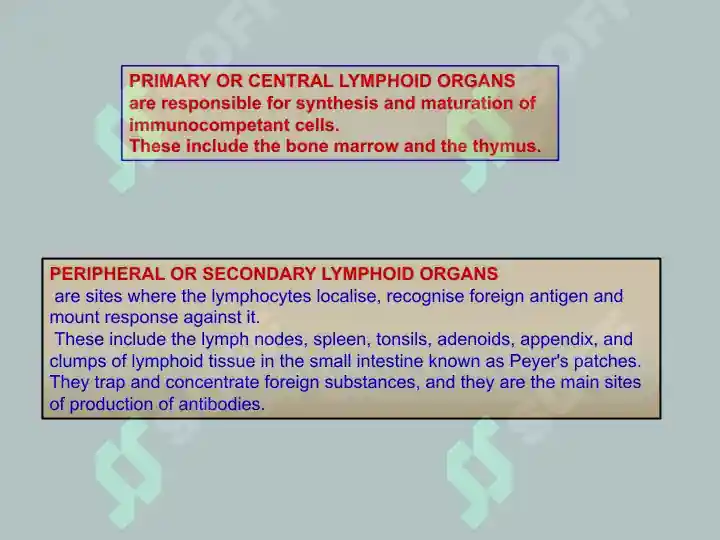 PRIMARY OR CENTRAL LYMPHOID ORGANS are responsible for synthesis and maturation of immunocompetant cells.
These include the bone marrow and the thymus.

PERIPHERAL OR SECONDARY LYMPHOID ORGANS
are sites where the lymphocytes localise, recognise foreign antigen and mount response against it.
These include the lymph nodes, spleen, tonsils, adenoids, appendix, and clumps of lymphoid tissue in the small intestine known as Peyer's patches. They trap and concentrate foreign substances, and they are the main sites of production of antibodies.